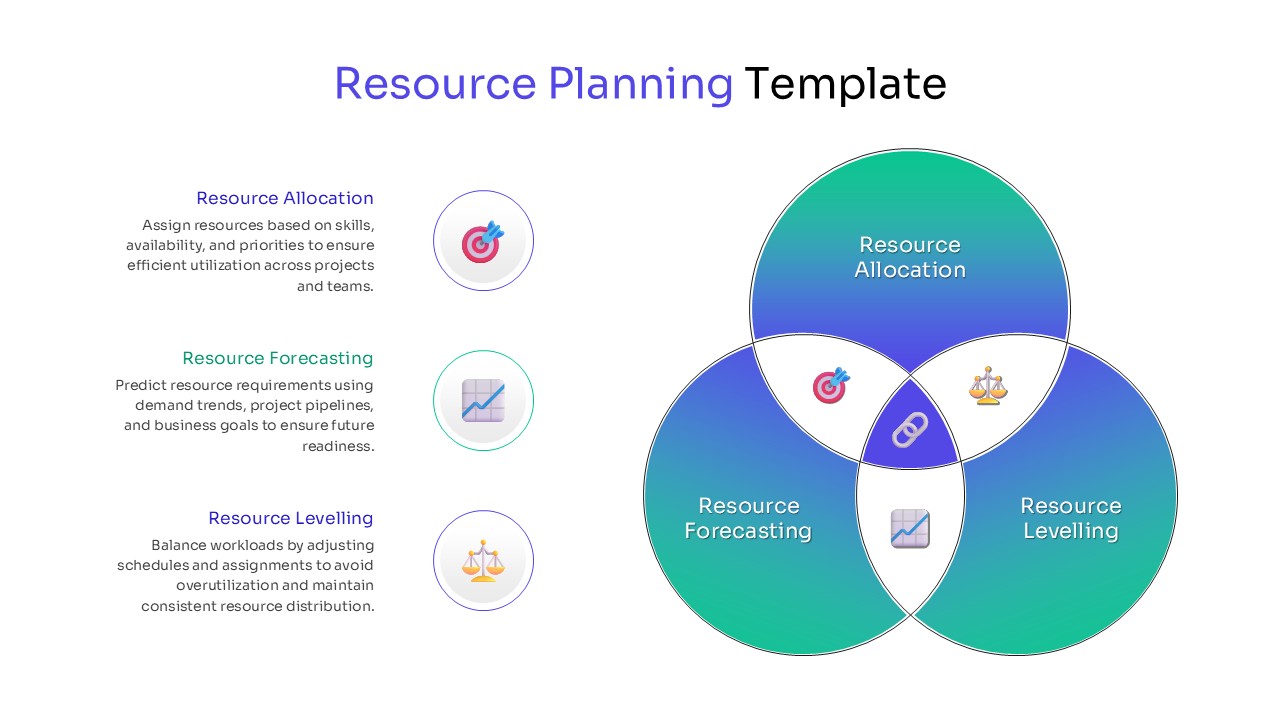 Resource Planning Template

Resource Allocation
Assign resources based on skills, availability, and priorities to ensure efficient utilization across projects and teams.

Resource Forecasting
Predict resource requirements using demand trends, project pipelines, and business goals to ensure future readiness.

Resource Levelling
Balance workloads by adjusting schedules and assignments to avoid overutilization and maintain consistent resource distribution.

Resource Allocation

Resource Forecasting

Resource Levelling